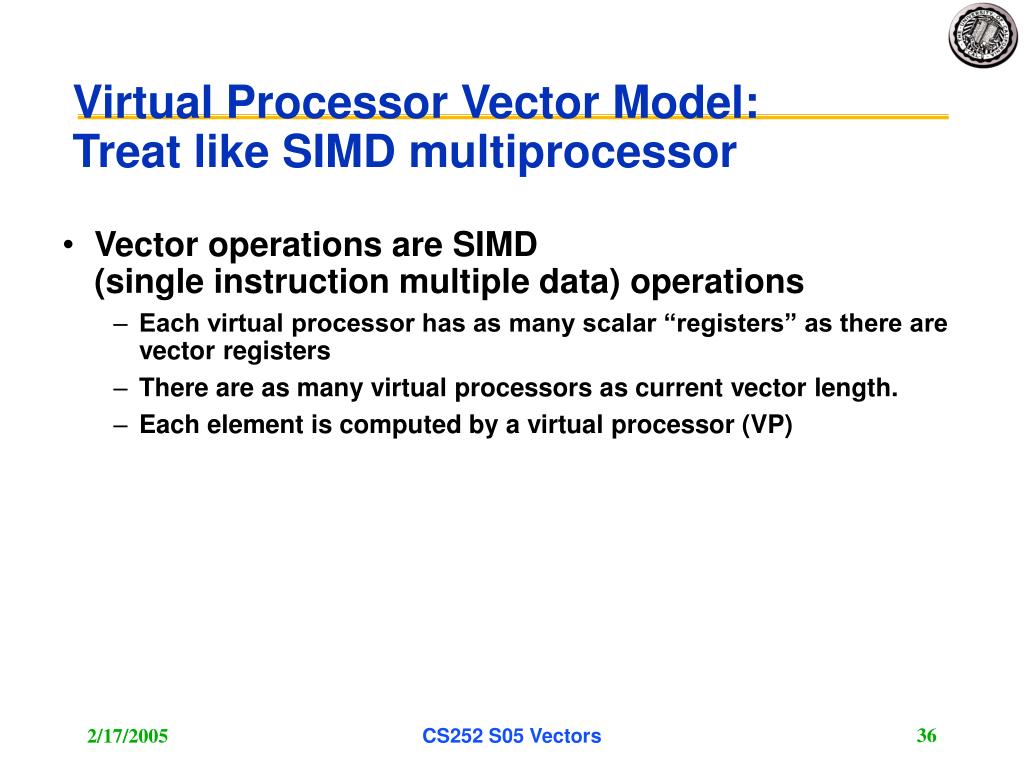 Virtual Processor Vector Model:
Treat like SIMD multiprocessor

• Vector operations are SIMD
(single instruction multiple data) operations
– Each virtual processor has as many scalar “registers” as there are vector registers
– There are as many virtual processors as current vector length.
– Each element is computed by a virtual processor (VP)

2/17/2005

CS252 S05 Vectors

36